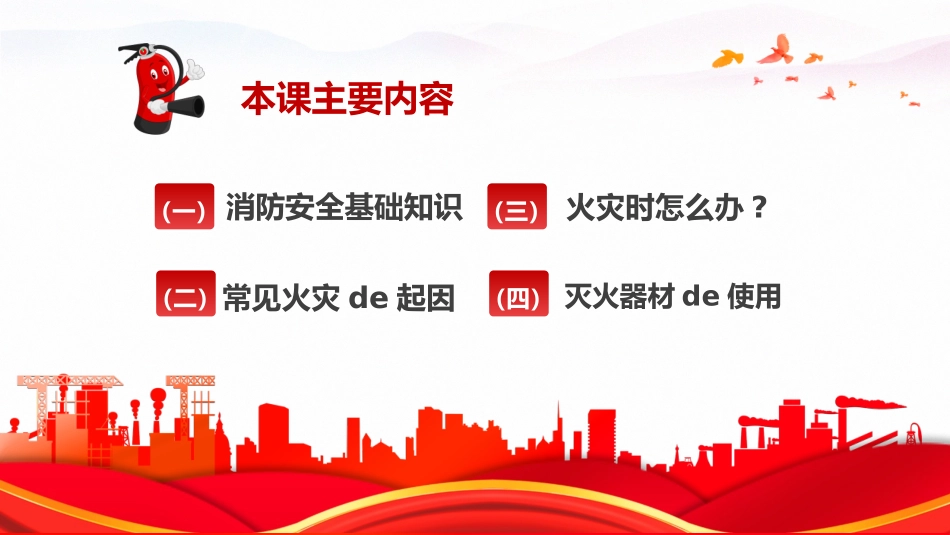 本课主要内容

(一) 消防安全基础知识

(二) 常见火灾 de 起因

(三) 火灾时怎么办？

(四) 灭火器材 de 使用